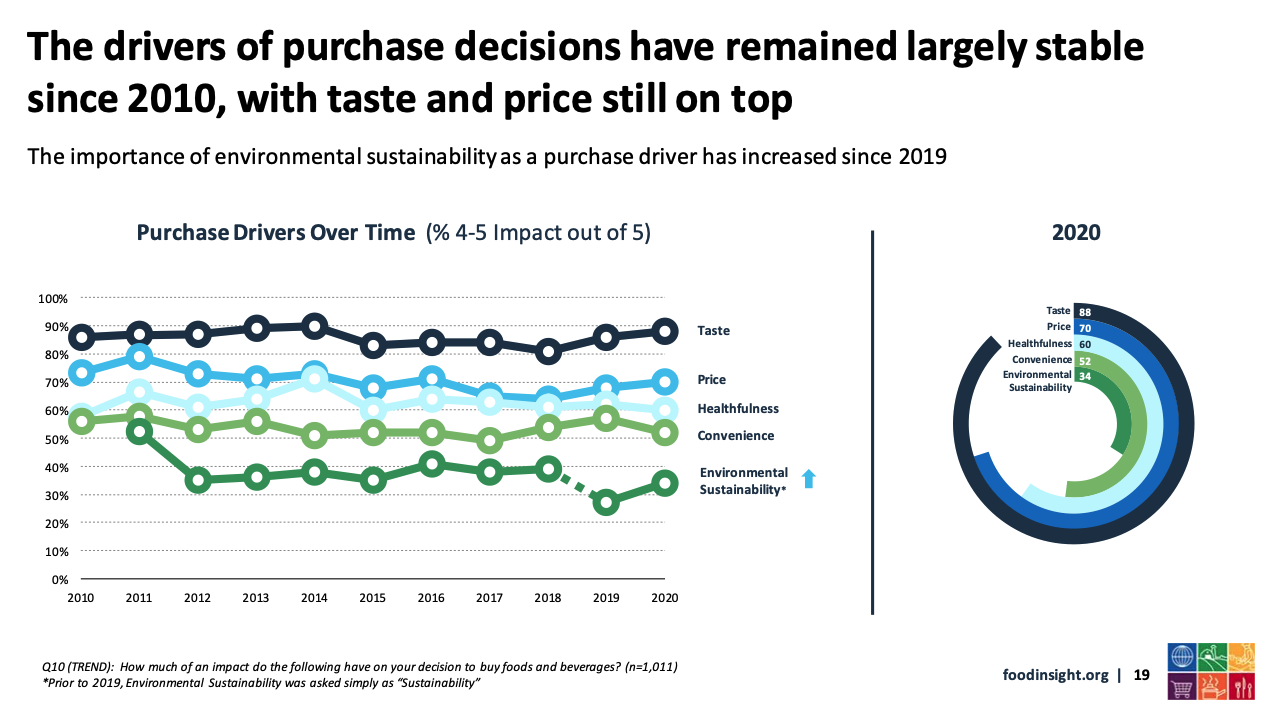 The drivers of purchase decisions have remained largely stable since 2010, with taste and price still on top

The importance of environmental sustainability as a purchase driver has increased since 2019

Purchase Drivers Over Time (% 4-5 Impact out of 5)

100%
90%
80%
70%
60%
50%
40%
30%
20%
10%
0%

2010 2011 2012 2013 2014 2015 2016 2017 2018 2019 2020

Taste
Price
Healthfulness
Convenience
Environmental Sustainability*

2020

Taste 88
Price 70
Healthfulness 60
Convenience 52
Environmental Sustainability 34

Q10 (TREND): How much of an impact do the following have on your decision to buy foods and beverages? (n=1,011)
*Prior to 2019, Environmental Sustainability was asked simply as "Sustainability"

foodinsight.org | 19